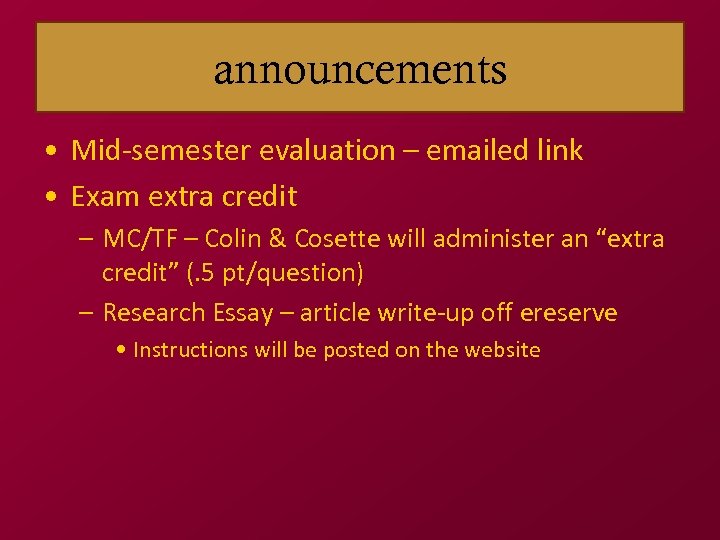 announcements

• Mid-semester evaluation – emailed link
• Exam extra credit
  – MC/TF – Colin & Cosette will administer an “extra credit” (.5 pt/question)
  – Research Essay – article write-up off ereserve
    • Instructions will be posted on the website